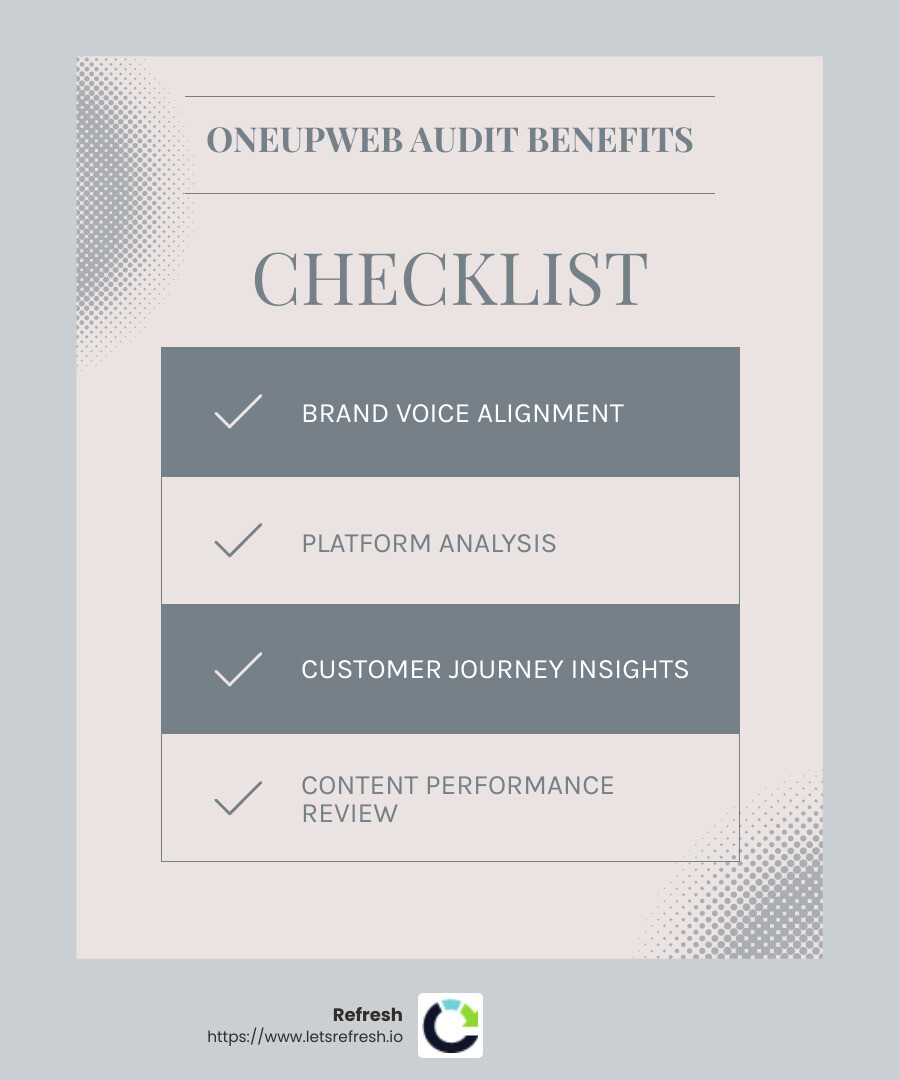 ONEUPWEB AUDIT BENEFITS

CHECKLIST

BRAND VOICE ALIGNMENT

PLATFORM ANALYSIS

CUSTOMER JOURNEY INSIGHTS

CONTENT PERFORMANCE REVIEW

Refresh
https://www.letsrefresh.io